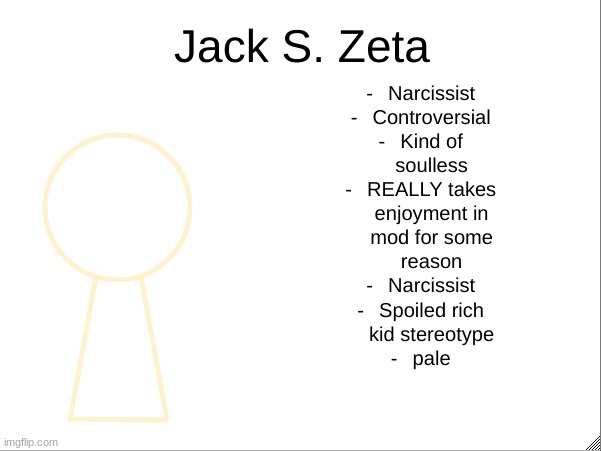 Jack S. Zeta

- Narcissist
- Controversial
- Kind of soulless
- REALLY takes enjoyment in mod for some reason
- Narcissist
- Spoiled rich kid stereotype
- pale

imgflip.com